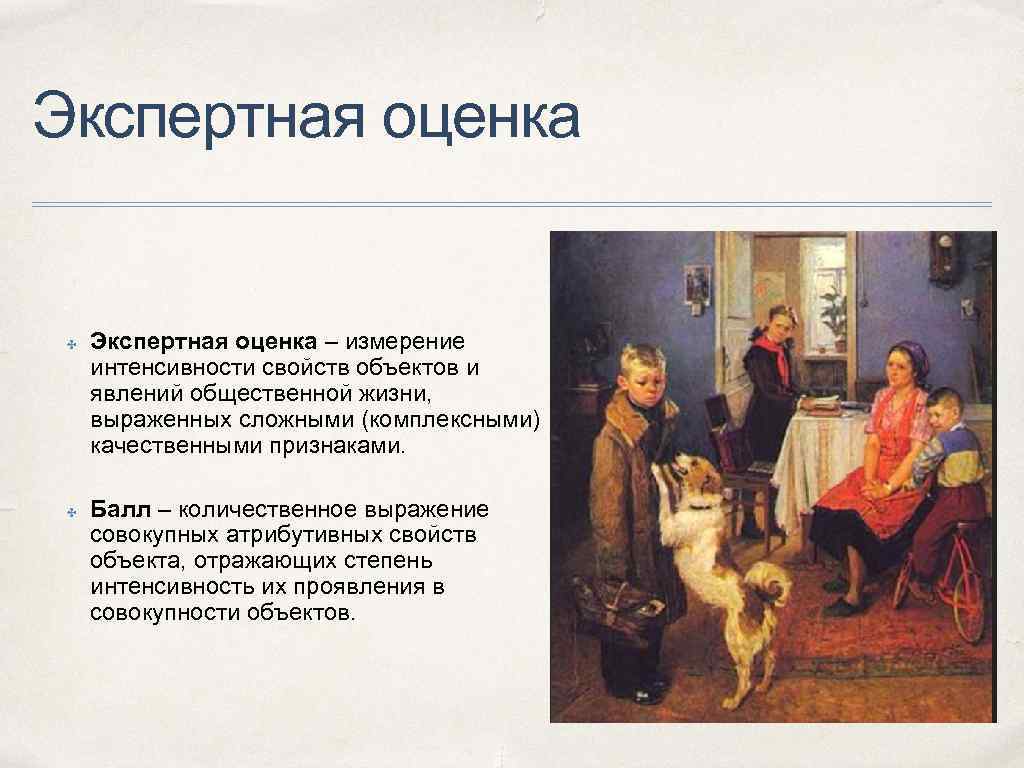 Экспертная оценка

Экспертная оценка – измерение интенсивности свойств объектов и явлений общественной жизни, выраженных сложными (комплексными) качественными признаками.

Балл – количественное выражение совокупных атрибутивных свойств объекта, отражающих степень интенсивность их проявления в совокупности объектов.